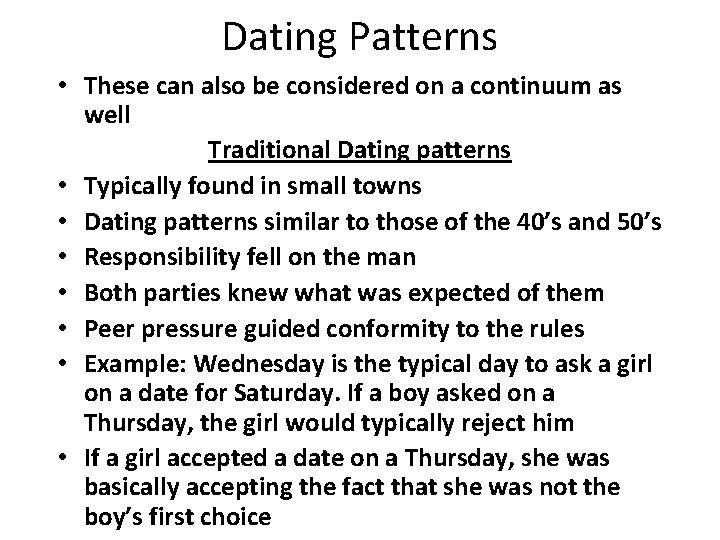 Dating Patterns

• These can also be considered on a continuum as well

Traditional Dating patterns

• Typically found in small towns
• Dating patterns similar to those of the 40's and 50's
• Responsibility fell on the man
• Both parties knew what was expected of them
• Peer pressure guided conformity to the rules
• Example: Wednesday is the typical day to ask a girl on a date for Saturday. If a boy asked on a Thursday, the girl would typically reject him
• If a girl accepted a date on a Thursday, she was basically accepting the fact that she was not the boy's first choice